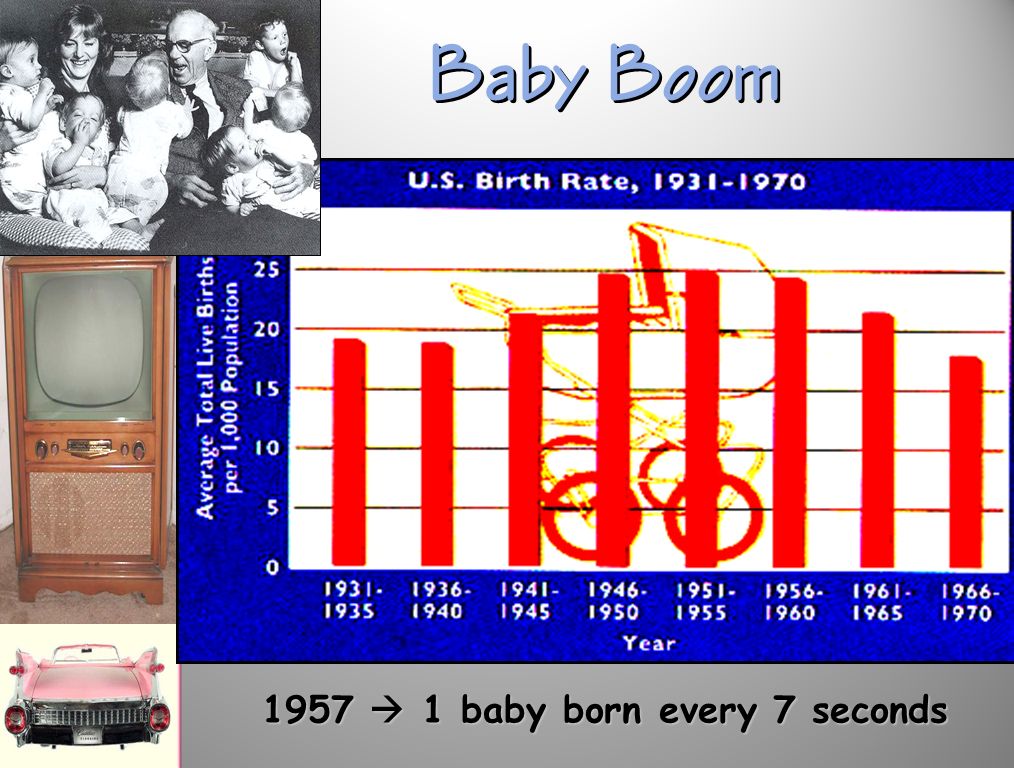 Baby Boom

U.S. Birth Rate, 1931-1970

Average Total Live Births per 1,000 Population

25
20
15
10
5
0

1931-1935
1936-1940
1941-1945
1946-1950
1951-1955
1956-1960
1961-1965
1966-1970

Year

1957 → 1 baby born every 7 seconds